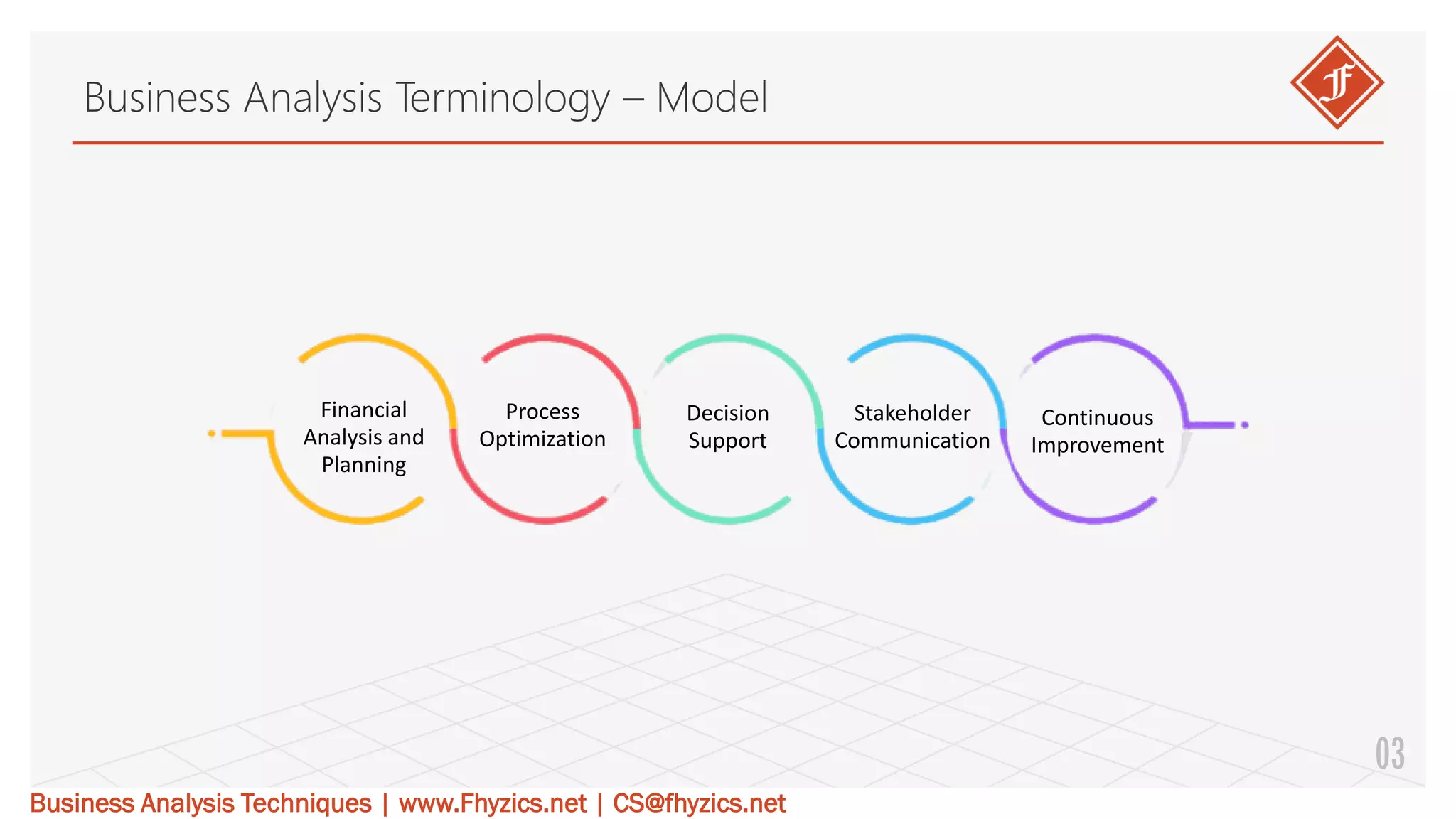 Business Analysis Terminology – Model

F

Financial Analysis and Planning

Process Optimization

Decision Support

Stakeholder Communication

Continuous Improvement

03

Business Analysis Techniques | www.Fhyzics.net | CS@fhyzics.net